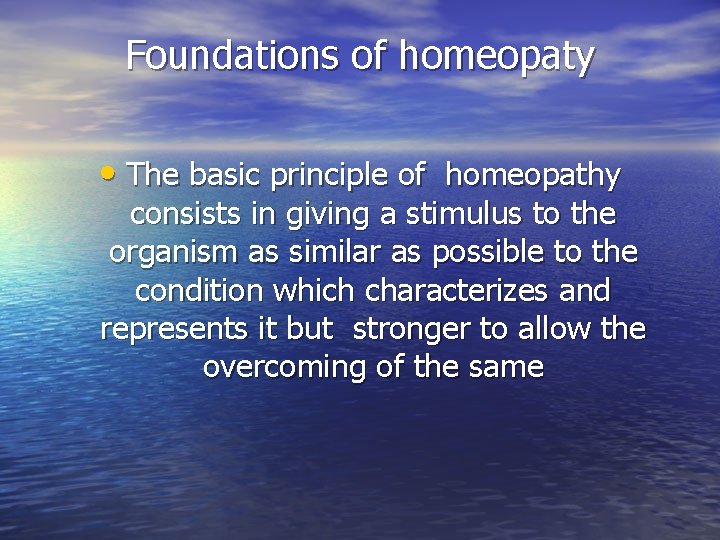 Foundations of homeopaty

• The basic principle of homeopathy consists in giving a stimulus to the organism as similar as possible to the condition which characterizes and represents it but stronger to allow the overcoming of the same